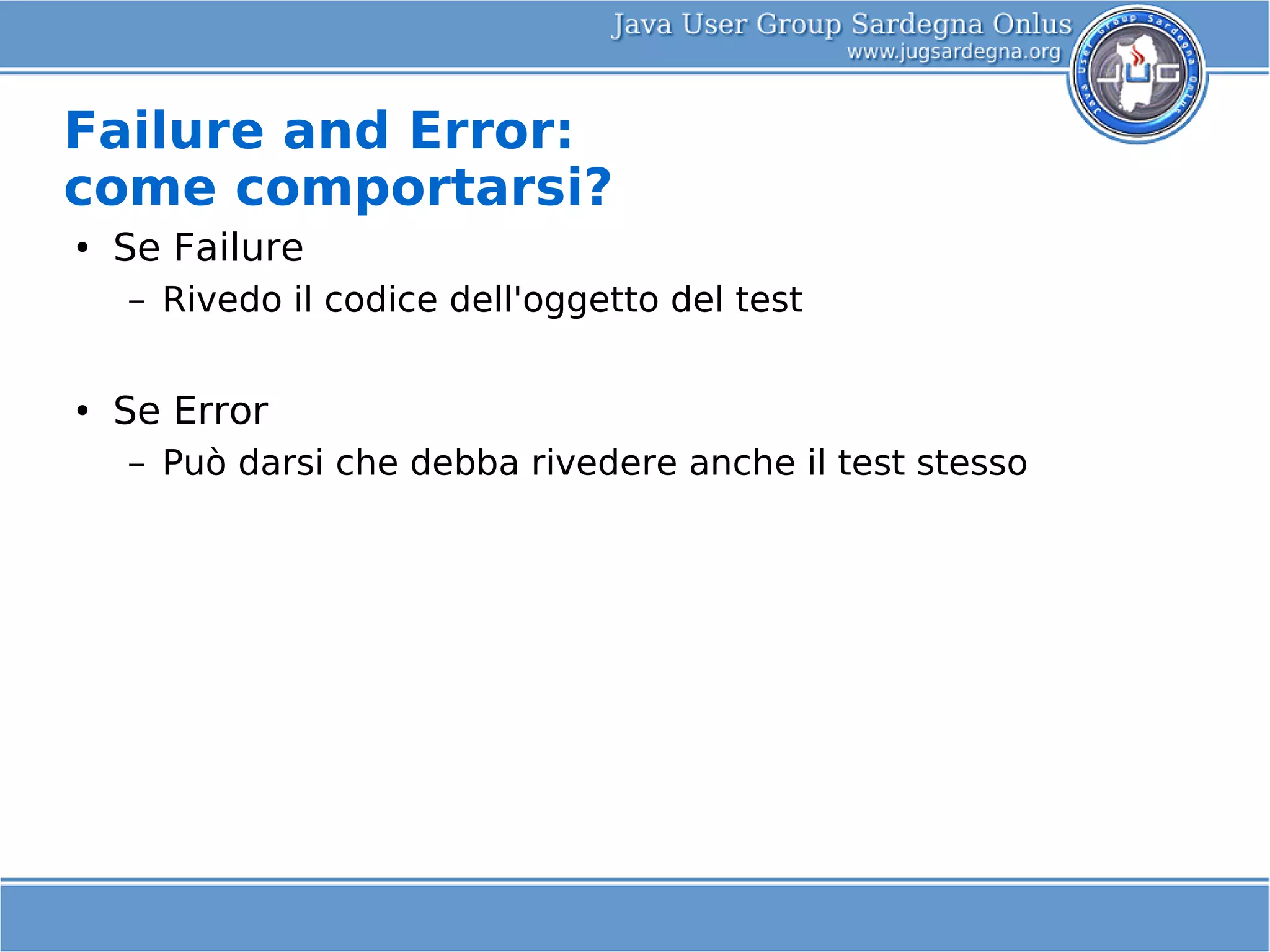 Java User Group Sardegna Onlus
www.jugsardegna.org

Java User Group Sardegna Onlus
JUG

Failure and Error:
come comportarsi?

• Se Failure
– Rivedo il codice dell'oggetto del test

• Se Error
– Può darsi che debba rivedere anche il test stesso